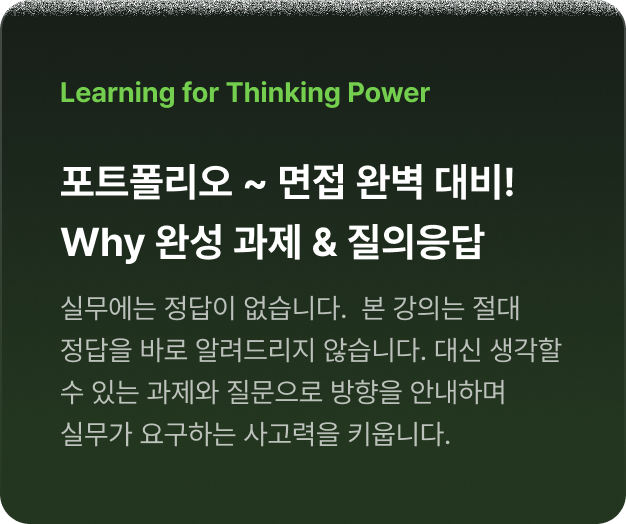 Learning for Thinking Power

포트폴리오 ~ 면접 완벽 대비!
Why 완성 과제 & 질의응답

실무에는 정답이 없습니다. 본 강의는 절대 정답을 바로 알려드리지 않습니다. 대신 생각할 수 있는 과제와 질문으로 방향을 안내하며 실무가 요구하는 사고력을 키웁니다.